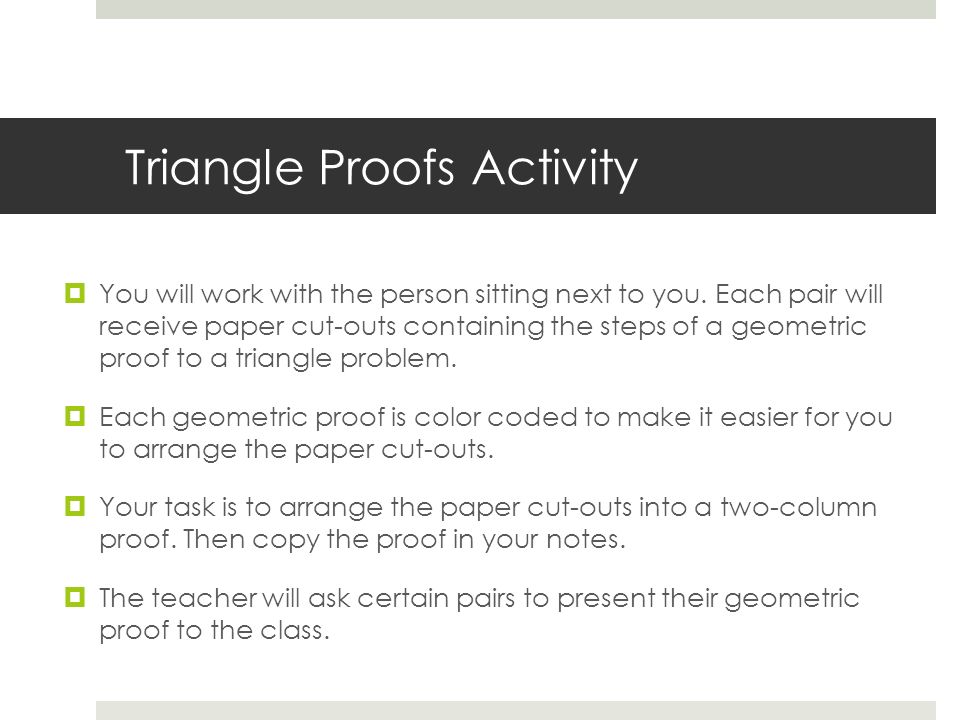 Triangle Proofs Activity

You will work with the person sitting next to you. Each pair will receive paper cut-outs containing the steps of a geometric proof to a triangle problem.

Each geometric proof is color coded to make it easier for you to arrange the paper cut-outs.

Your task is to arrange the paper cut-outs into a two-column proof. Then copy the proof in your notes.

The teacher will ask certain pairs to present their geometric proof to the class.